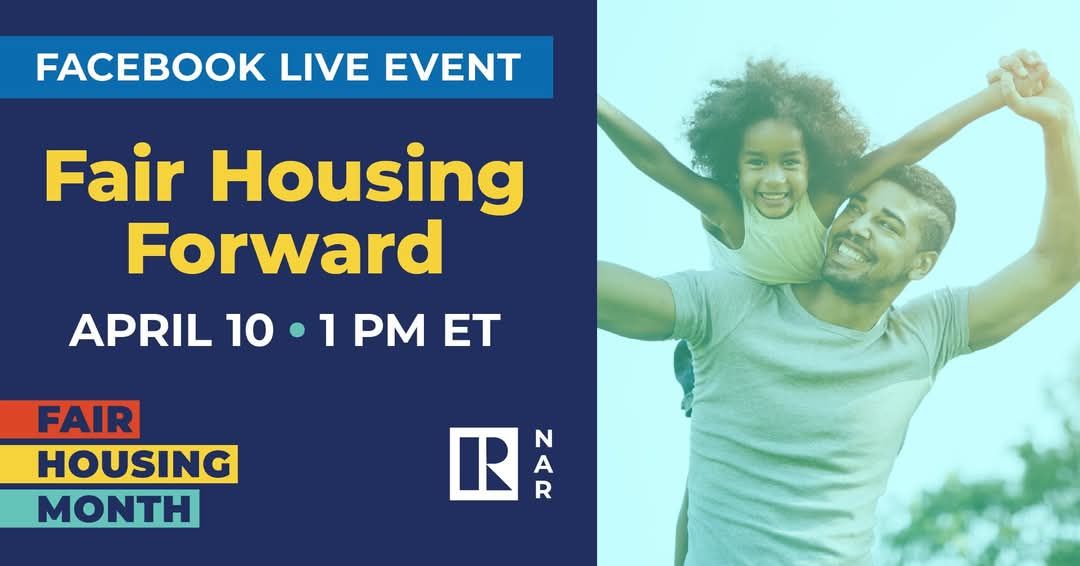 FACEBOOK LIVE EVENT

Fair Housing Forward

APRIL 10 • 1 PM ET

FAIR
HOUSING
MONTH

R
NAR